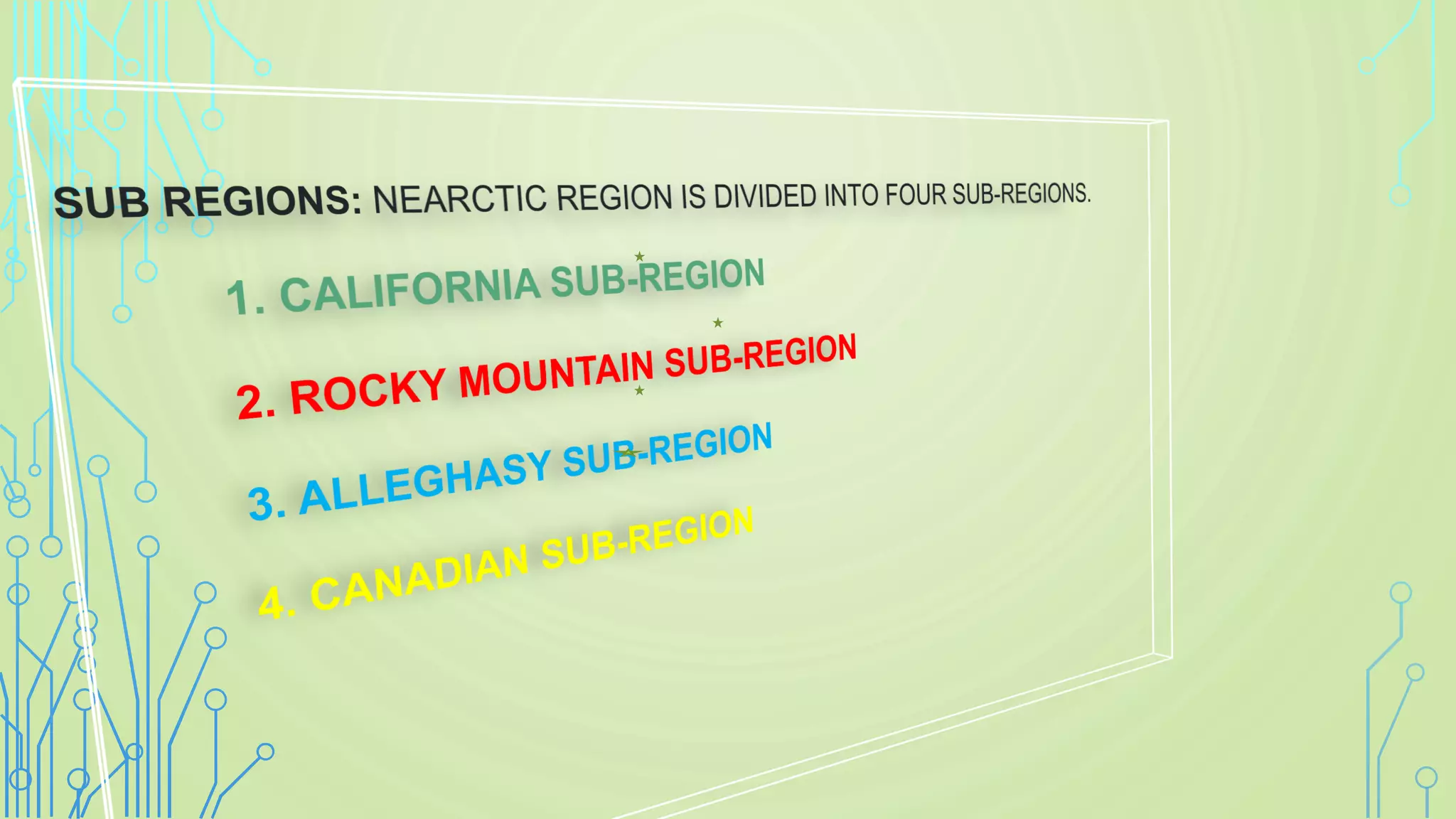 SUB REGIONS: NEARCTIC REGION IS DIVIDED INTO FOUR SUB-REGIONS.

1. CALIFORNIA SUB-REGION

2. ROCKY MOUNTAIN SUB-REGION

3. ALLEGHASY SUB-REGION

4. CANADIAN SUB-REGION